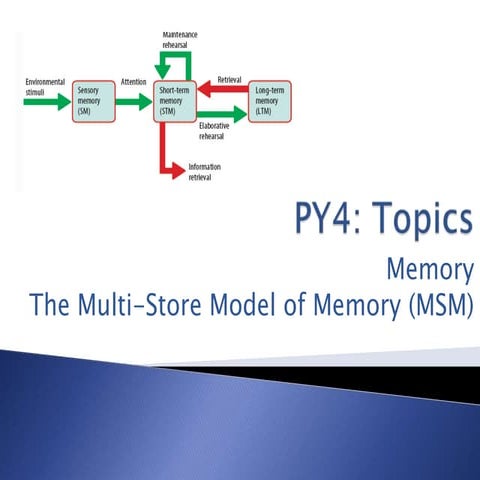 Maintenance rehearsal

Environmental stimuli

Sensory memory (SM)

Attention

Short-term memory (STM)

Retrieval

Long-term memory (LTM)

Elaborative rehearsal

Information retrieval

PY4: Topics

Memory

The Multi-Store Model of Memory (MSM)